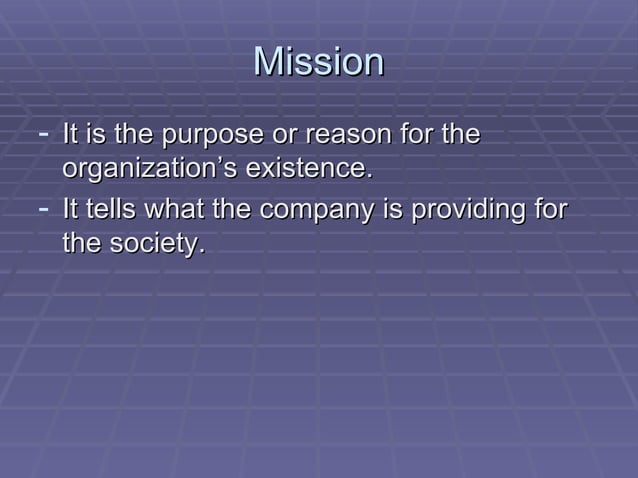 Mission

- It is the purpose or reason for the organization’s existence.
- It tells what the company is providing for the society.